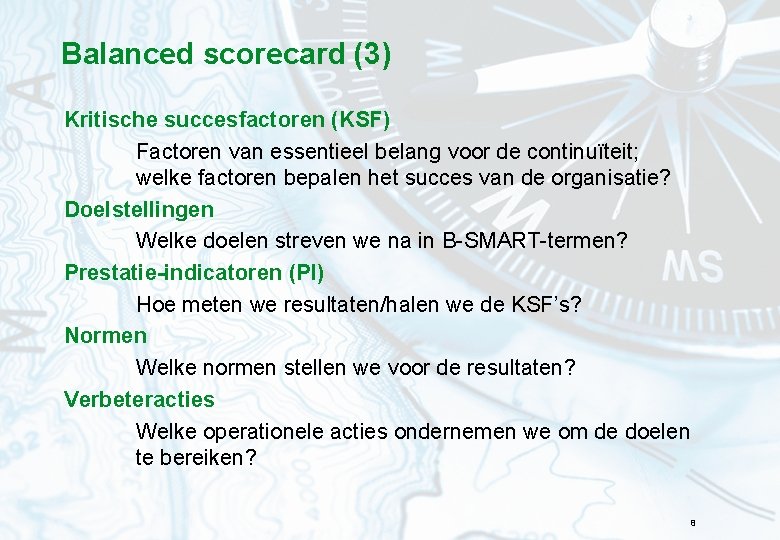 Balanced scorecard (3)

Kritische succesfactoren (KSF)

Factoren van essentieel belang voor de continuïteit; welke factoren bepalen het succes van de organisatie?

Doelstellingen

Welke doelen streven we na in B-SMART-termen?

Prestatie-indicatoren (PI)

Hoe meten we resultaten/halen we de KSF's?

Normen

Welke normen stellen we voor de resultaten?

Verbeteracties

Welke operationele acties ondernemen we om de doelen te bereiken?

8